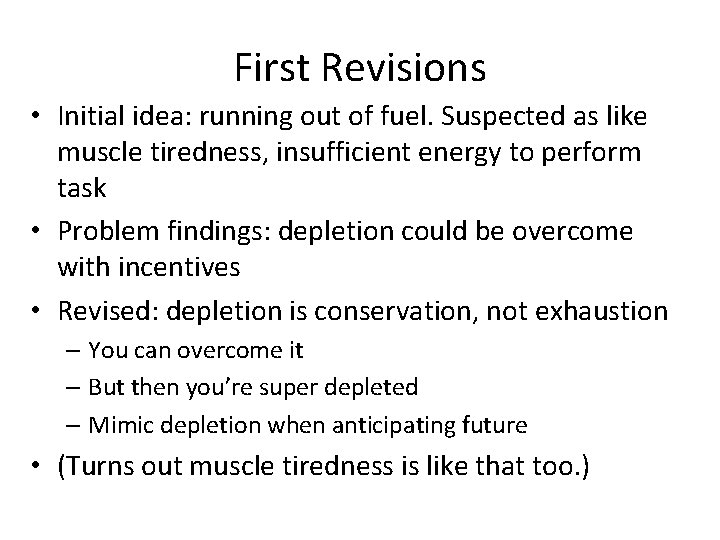 First Revisions

• Initial idea: running out of fuel. Suspected as like muscle tiredness, insufficient energy to perform task

• Problem findings: depletion could be overcome with incentives

• Revised: depletion is conservation, not exhaustion
– You can overcome it
– But then you're super depleted
– Mimic depletion when anticipating future

• (Turns out muscle tiredness is like that too.)